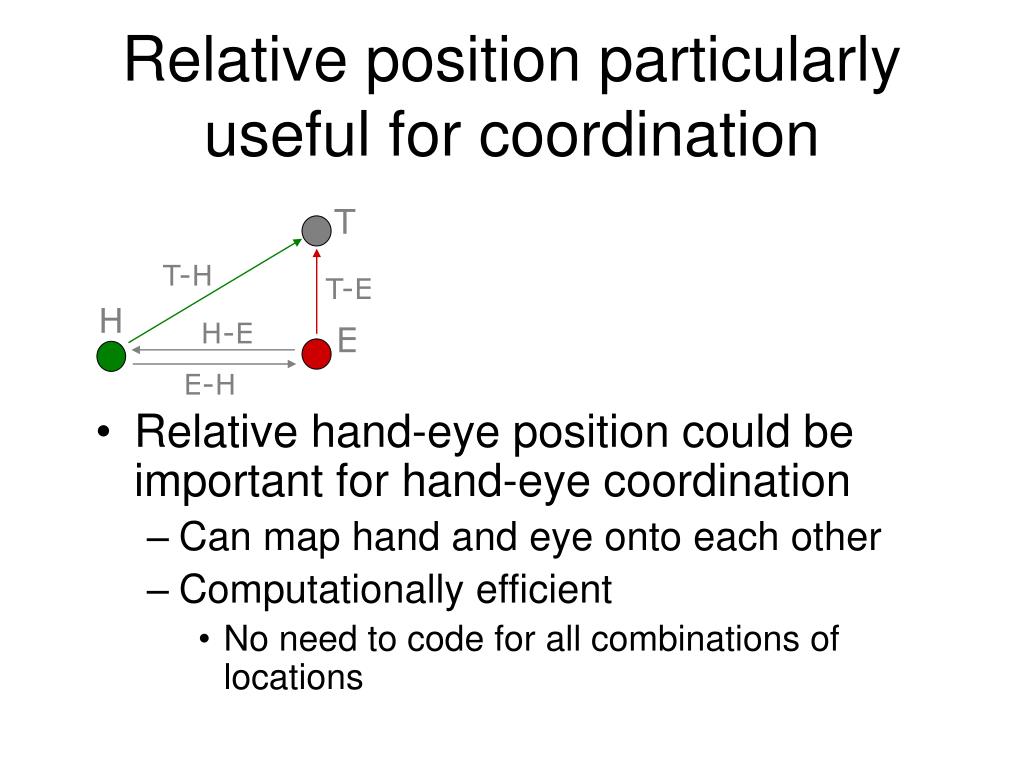 Relative position particularly useful for coordination

T
T-H
T-E
H
H-E
E
E-H

• Relative hand-eye position could be important for hand-eye coordination
– Can map hand and eye onto each other
– Computationally efficient
• No need to code for all combinations of locations